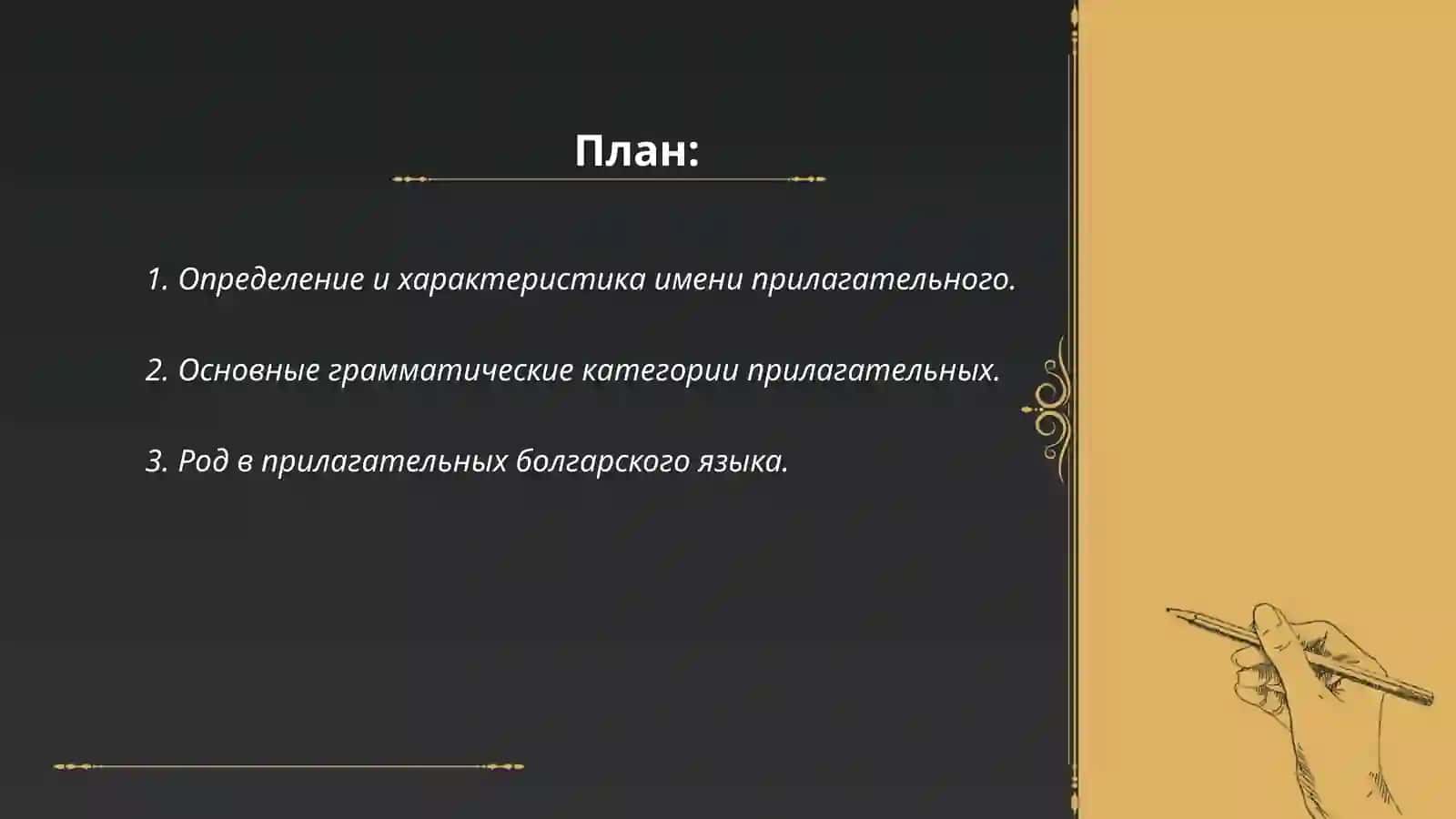 План:

1. Определение и характеристика имени прилагательного.

2. Основные грамматические категории прилагательных.

3. Род в прилагательных болгарского языка.